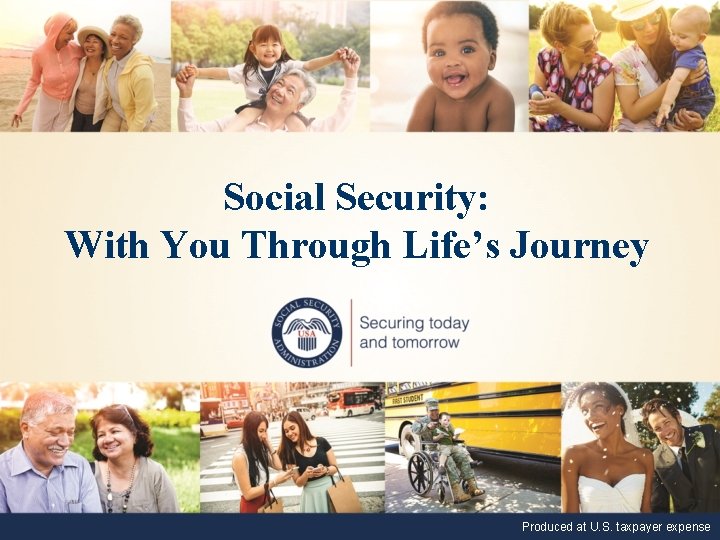 Social Security:
With You Through Life's Journey

SOCIAL SECURITY ADMINISTRATION USA

Securing today and tomorrow

FIRST STUDENT

Produced at U.S. taxpayer expense